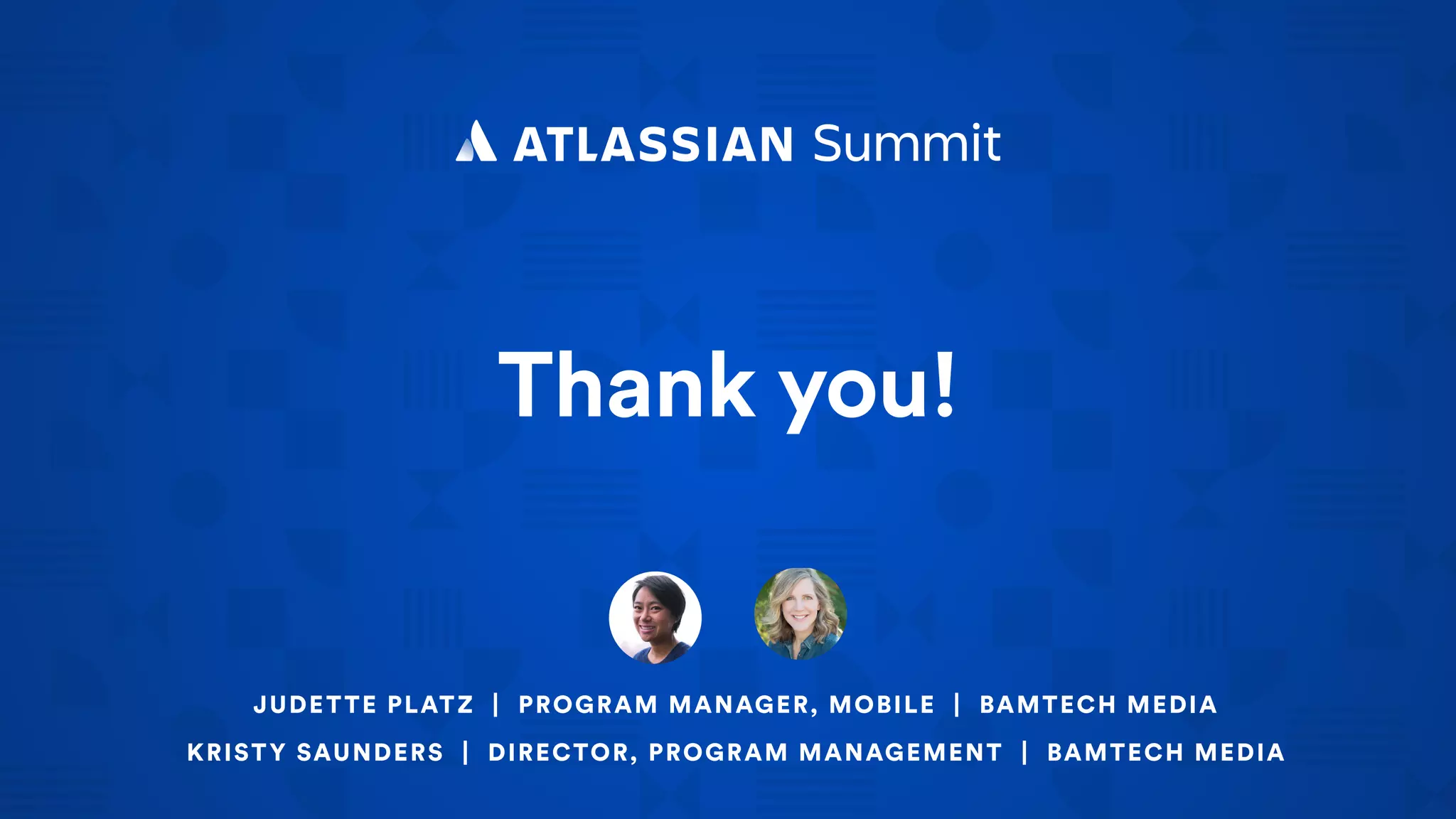 ATLASSIAN Summit

Thank you!

JUDETTE PLATZ | PROGRAM MANAGER, MOBILE | BAMTECH MEDIA

KRISTY SAUNDERS | DIRECTOR, PROGRAM MANAGEMENT | BAMTECH MEDIA